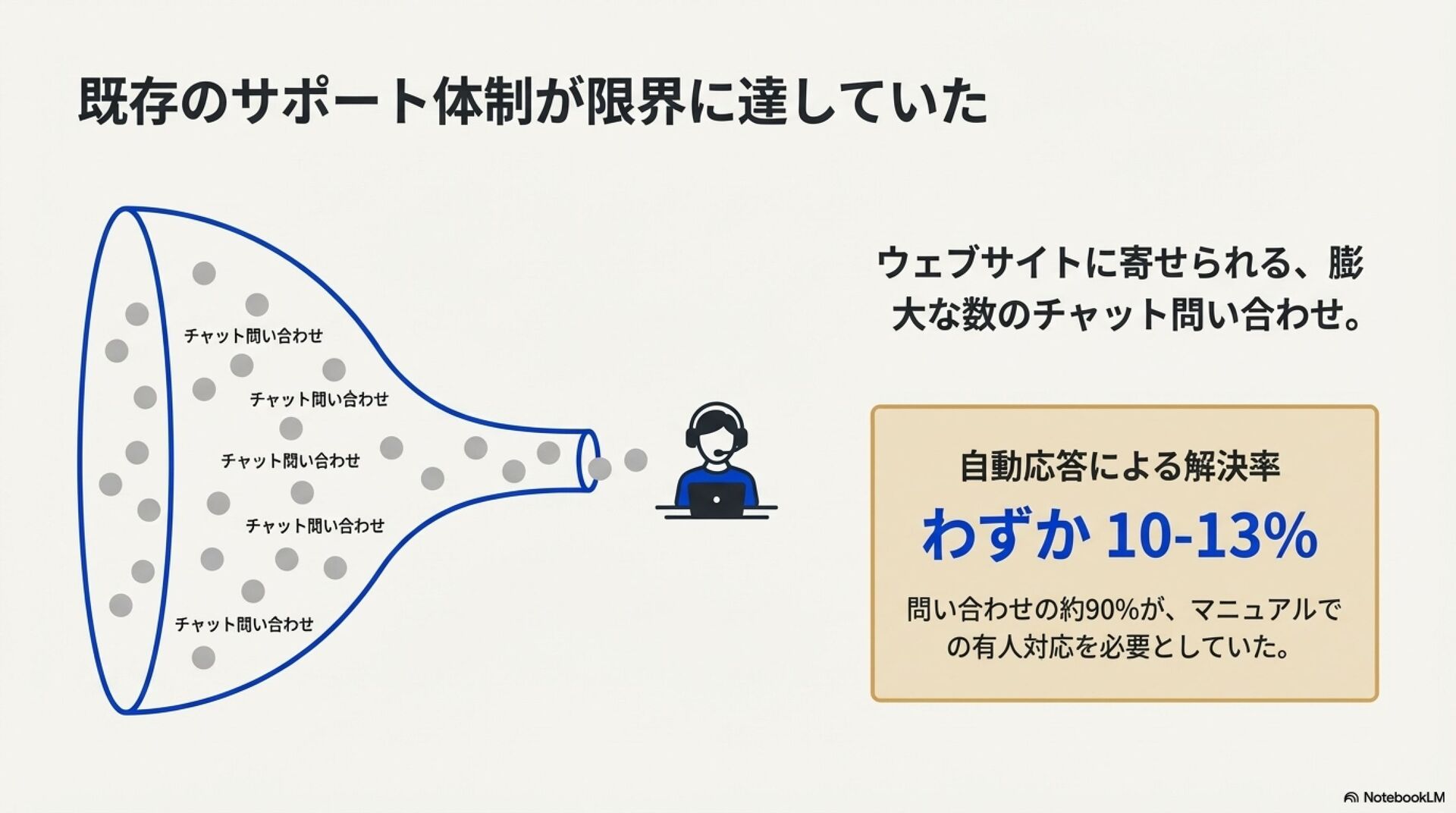 既存のサポート体制が限界に達していた

チャット問い合わせ

チャット問い合わせ

チャット問い合わせ

チャット問い合わせ

チャット問い合わせ

ウェブサイトに寄せられる、膨大な数のチャット問い合わせ。

自動応答による解決率

わずか 10-13%

問い合わせの約90%が、マニュアルでの有人対応を必要としていた。

NotebookLM